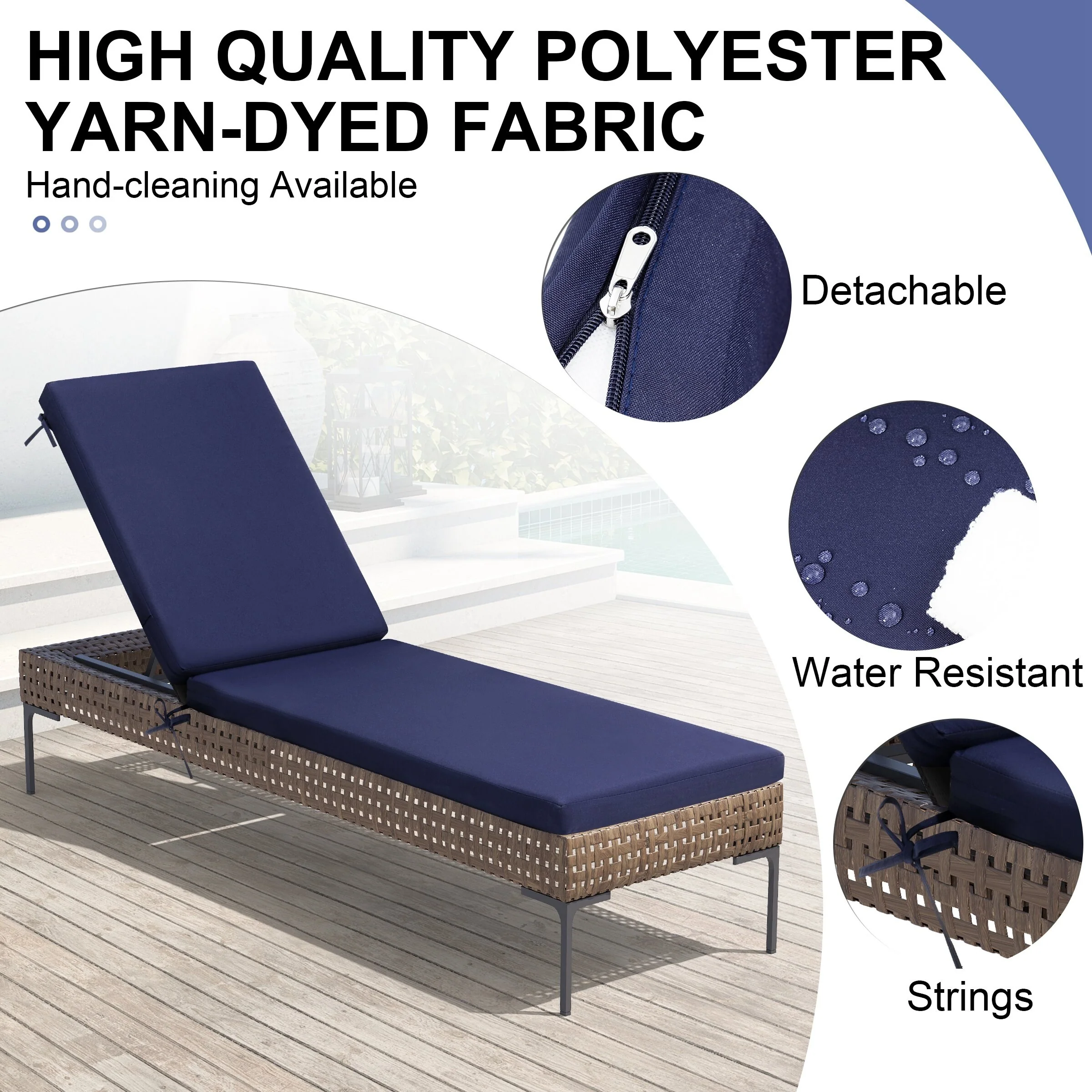 HIGH QUALITY POLYESTER YARN-DYED FABRIC

Hand-cleaning Available

Detachable

Water Resistant

Strings